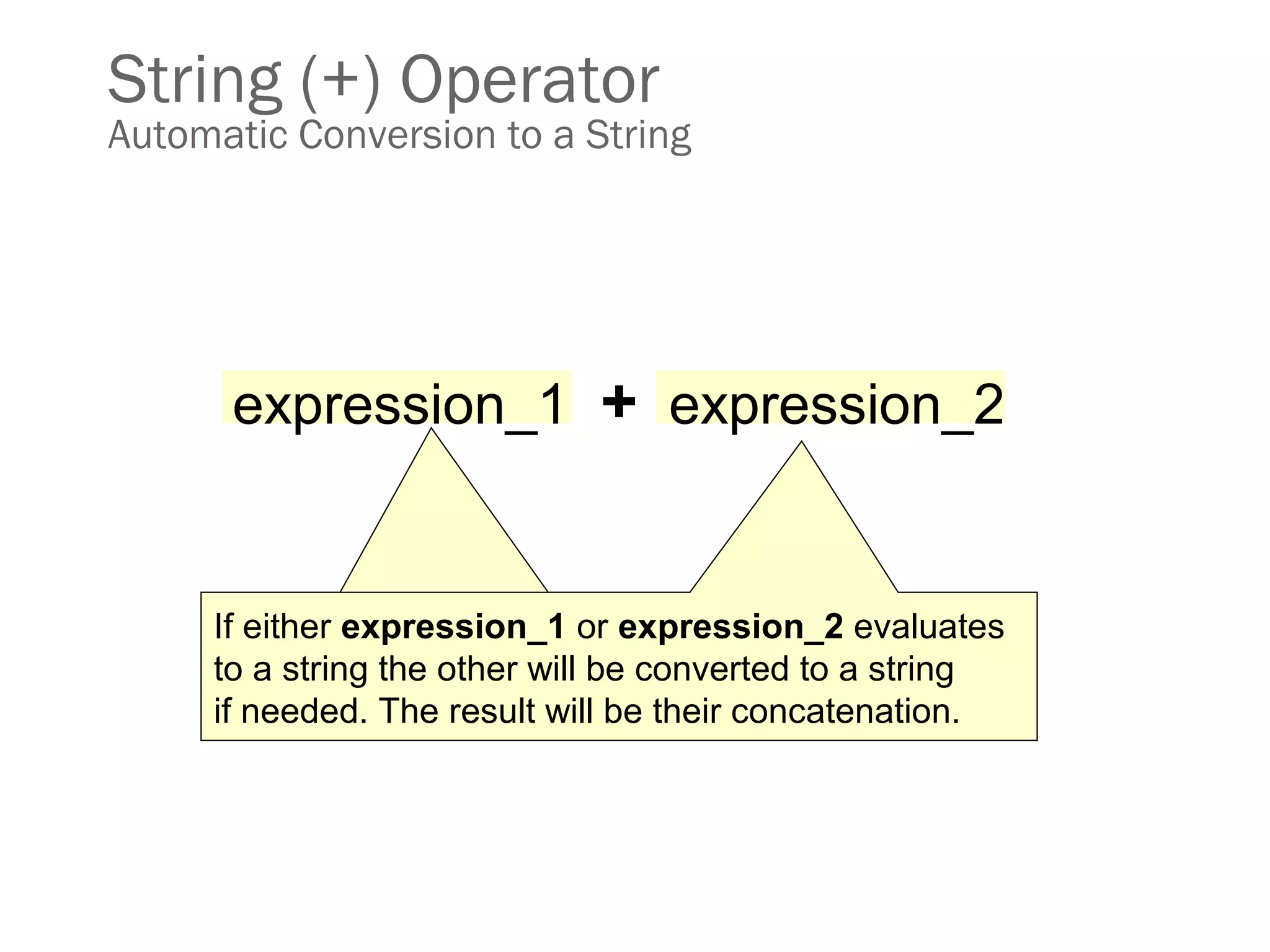 String (+) Operator
Automatic Conversion to a String

expression_1 + expression_2

If either expression_1 or expression_2 evaluates to a string the other will be converted to a string if needed. The result will be their concatenation.